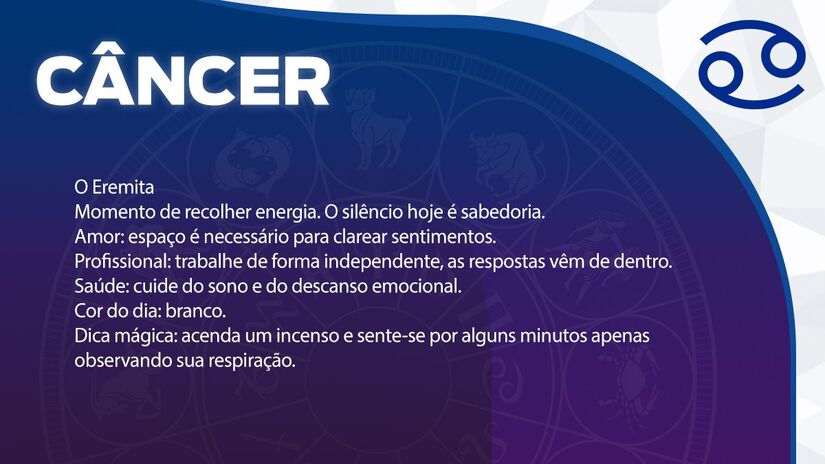 CÂNCER

O Eremita
Momento de recolher energia. O silêncio hoje é sabedoria.
Amor: espaço é necessário para clarear sentimentos.
Profissional: trabalhe de forma independente, as respostas vêm de dentro.
Saúde: cuide do sono e do descanso emocional.
Cor do dia: branco.
Dica mágica: acenda um incenso e sente-se por alguns minutos apenas observando sua respiração.